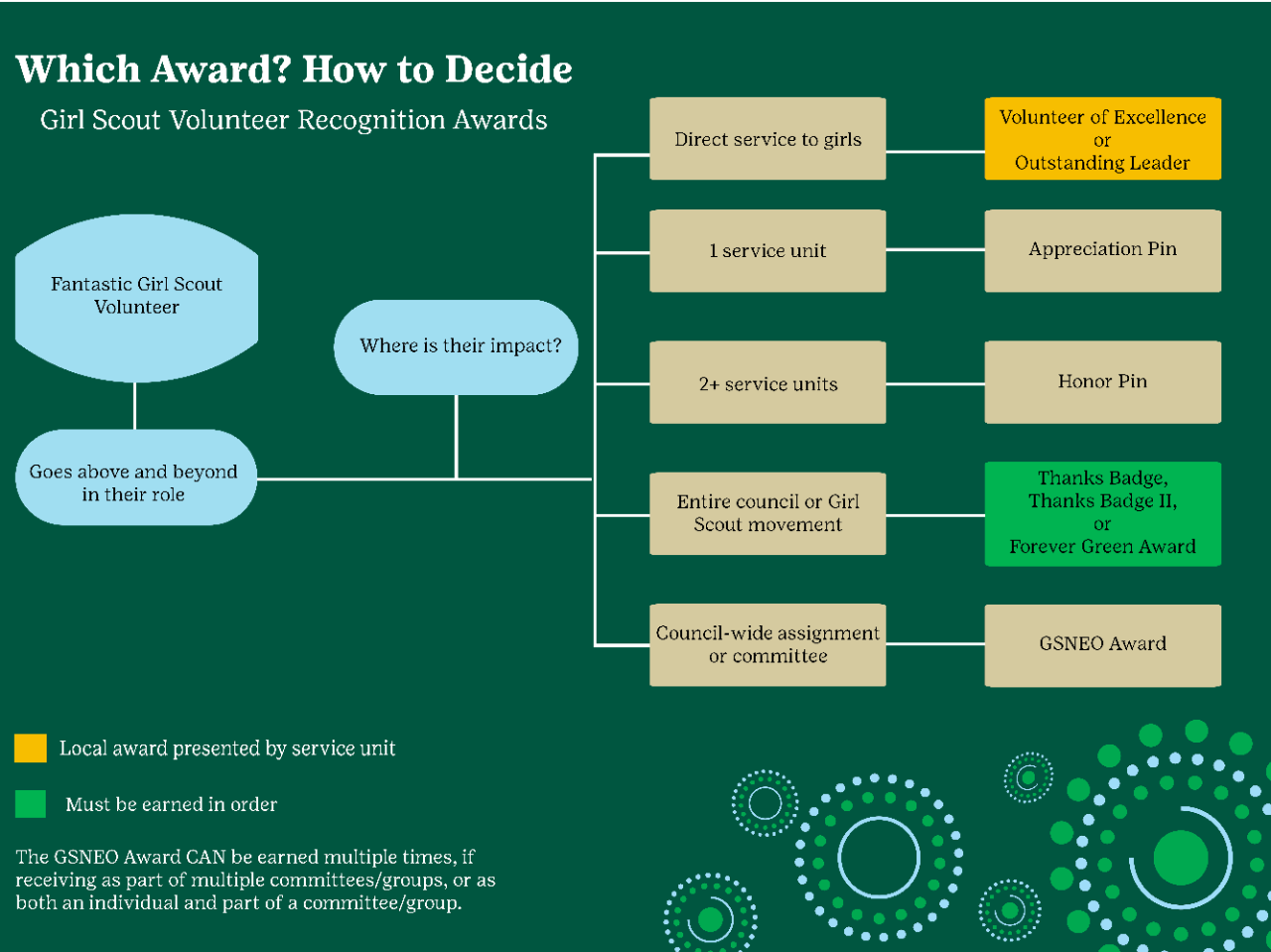 Which Award? How to Decide

Girl Scout Volunteer Recognition Awards

Fantastic Girl Scout Volunteer

Goes above and beyond in their role

Where is their impact?

Direct service to girls

Volunteer of Excellence or Outstanding Leader

1 service unit

Appreciation Pin

2+ service units

Honor Pin

Entire council or Girl Scout movement

Thanks Badge, Thanks Badge II, or Forever Green Award

Council-wide assignment or committee

GSNEO Award

Local award presented by service unit

Must be earned in order

The GSNEO Award CAN be earned multiple times, if receiving as part of multiple committees/groups, or as both an individual and part of a committee/group.